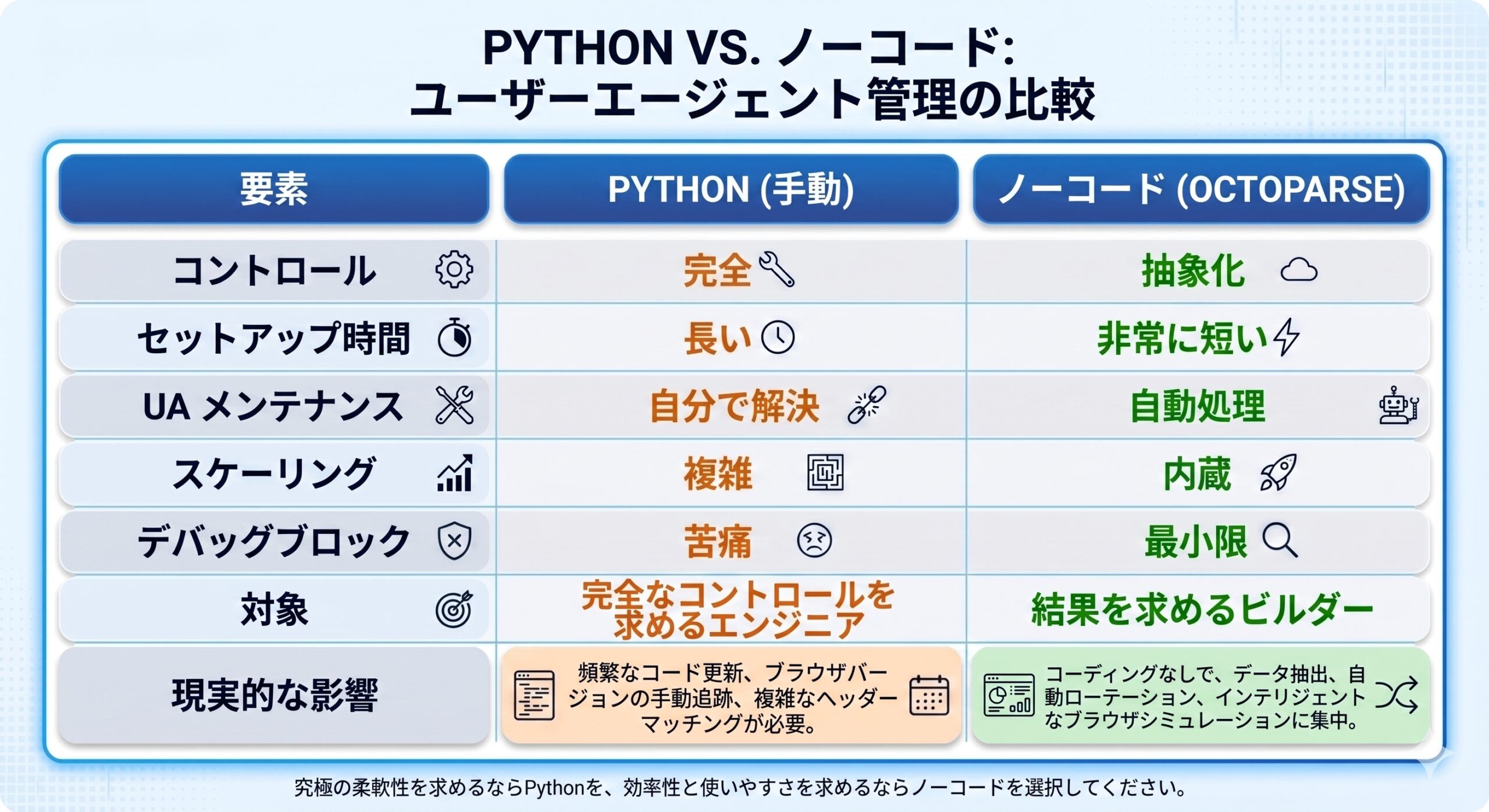 PYTHON VS. ノーコード:
ユーザーエージェント管理の比較

| 要素 | PYTHON (手動) | ノーコード (OCTOPARSE) |
|---|---|---|
| コントロール | 完全 | 抽象化 |
| セットアップ時間 | 長い | 非常に短い |
| UA メンテナンス | 自分で解決 | 自動処理 |
| スケーリング | 複雑 | 内蔵 |
| デバッグブロック | 苦痛 | 最小限 |
| 対象 | 完全なコントロールを求めるエンジニア | 結果を求めるビルダー |
| 現実的な影響 | 頻繁なコード更新、ブラウザバージョンの手動追跡、複雑なヘッダーマッチングが必要。 | コーディングなしで、データ抽出、自動ローテーション、インテリジェントなブラウザシミュレーションに集中。 |

究極の柔軟性を求めるならPythonを、効率性と使いやすさを求めるならノーコードを選択してください。